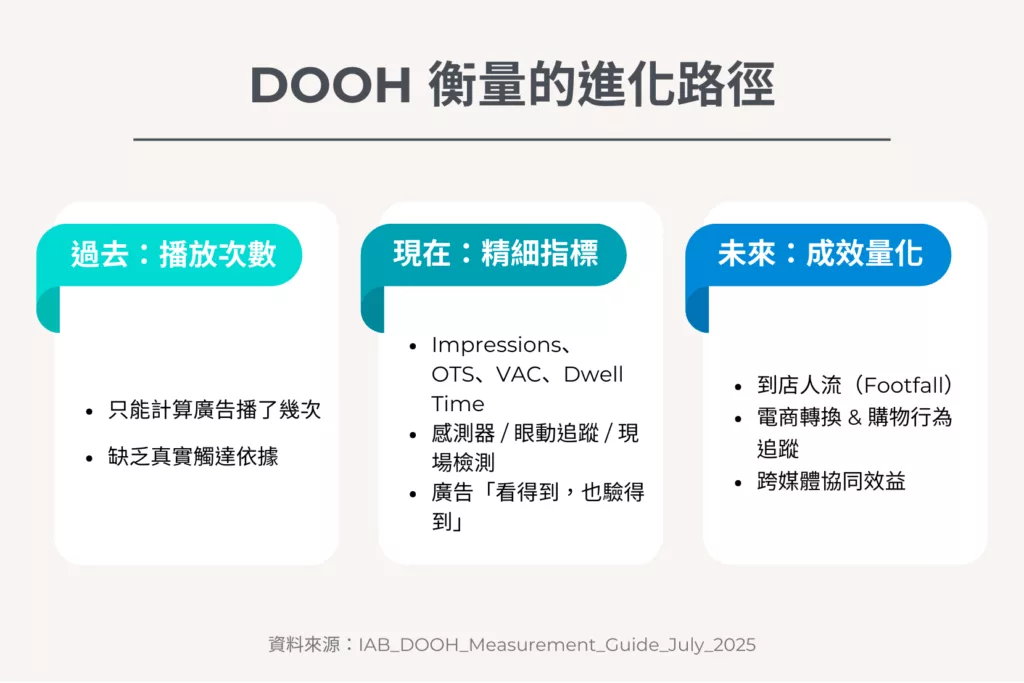 DOOH 衡量的進化路徑

過去：播放次數

- 只能計算廣告播了幾次
- 缺乏真實觸達依據

現在：精細指標

- Impressions、OTS、VAC、Dwell Time
- 感測器 / 眼動追蹤 / 現場檢測
- 廣告「看得到，也驗得到」

未來：成效量化

- 到店人流（Footfall）
- 電商轉換 & 購物行為追蹤
- 跨媒體協同效益

資料來源：IAB_DOOH_Measurement_Guide_July_2025